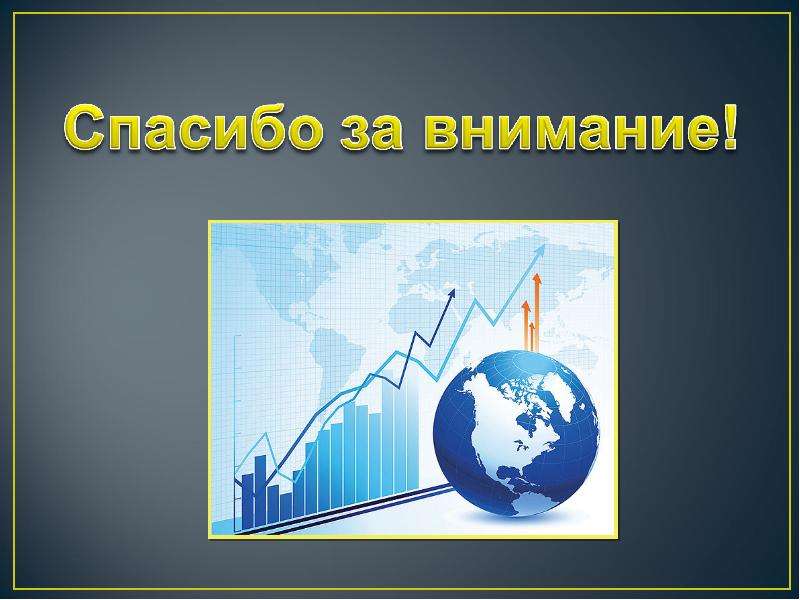 Спасибо за внимание!